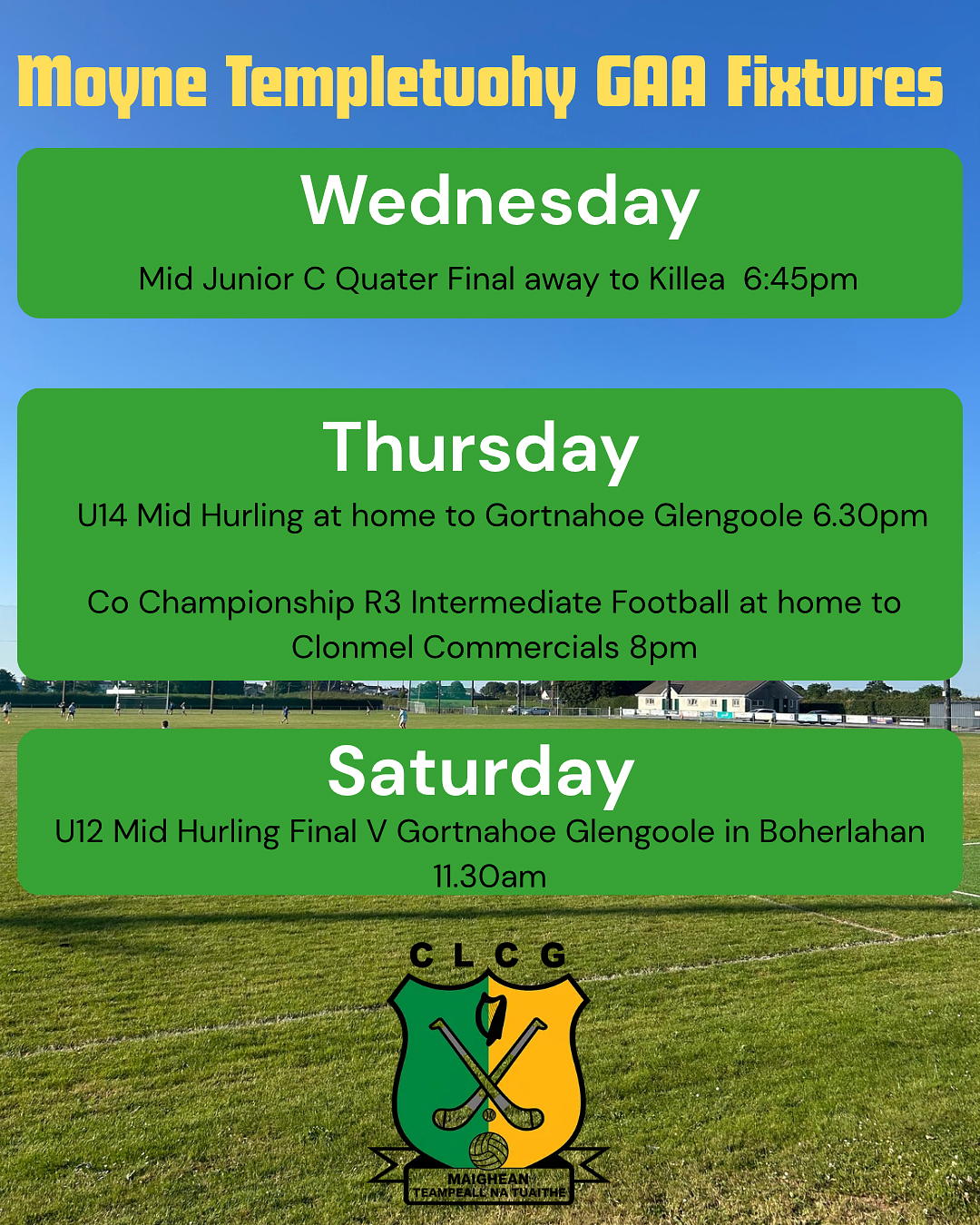 Moyne Templetuohy GAA Fixtures

Wednesday

Mid Junior C Quater Final away to Killea 6:45pm

Thursday

U14 Mid Hurling at home to Gortnahoe Glengoole 6.30pm

Co Championship R3 Intermediate Football at home to Clonmel Commercials 8pm

Saturday

U12 Mid Hurling Final V Gortnahoe Glengoole in Boherlahan 11.30am

C L C G

MAIGHEAN
TEAMPEALL NA TUAITHE